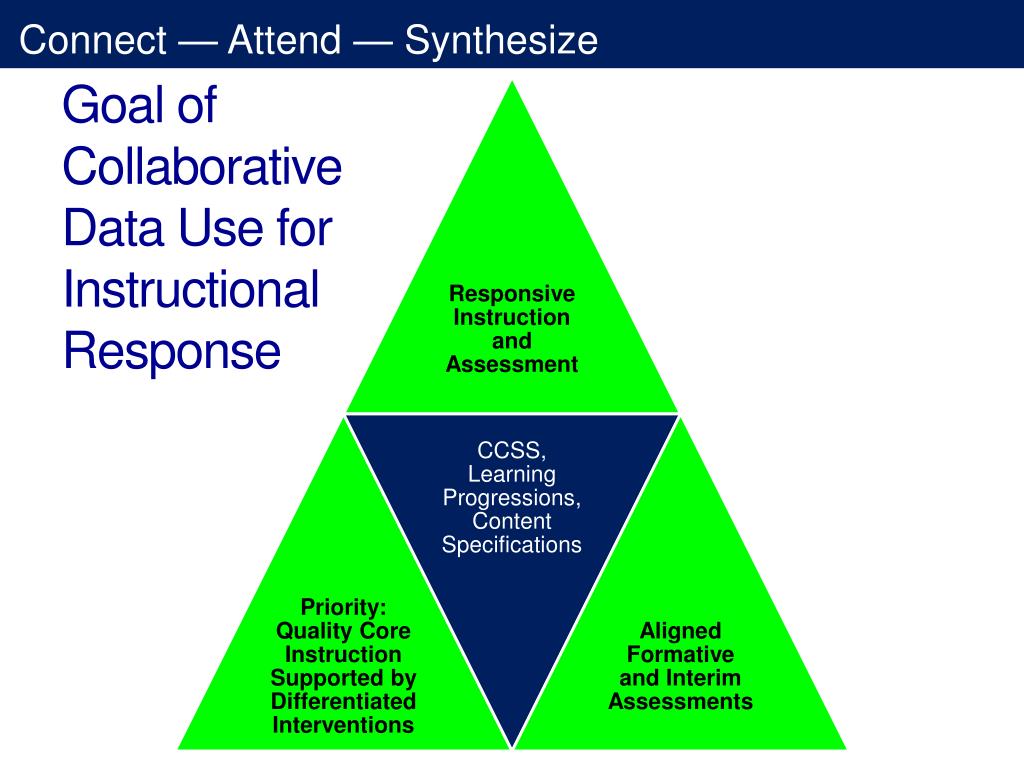 Connect — Attend — Synthesize

Goal of Collaborative Data Use for Instructional Response

Responsive Instruction and Assessment

CCSS, Learning Progressions, Content Specifications

Priority: Quality Core Instruction Supported by Differentiated Interventions

Aligned Formative and Interim Assessments